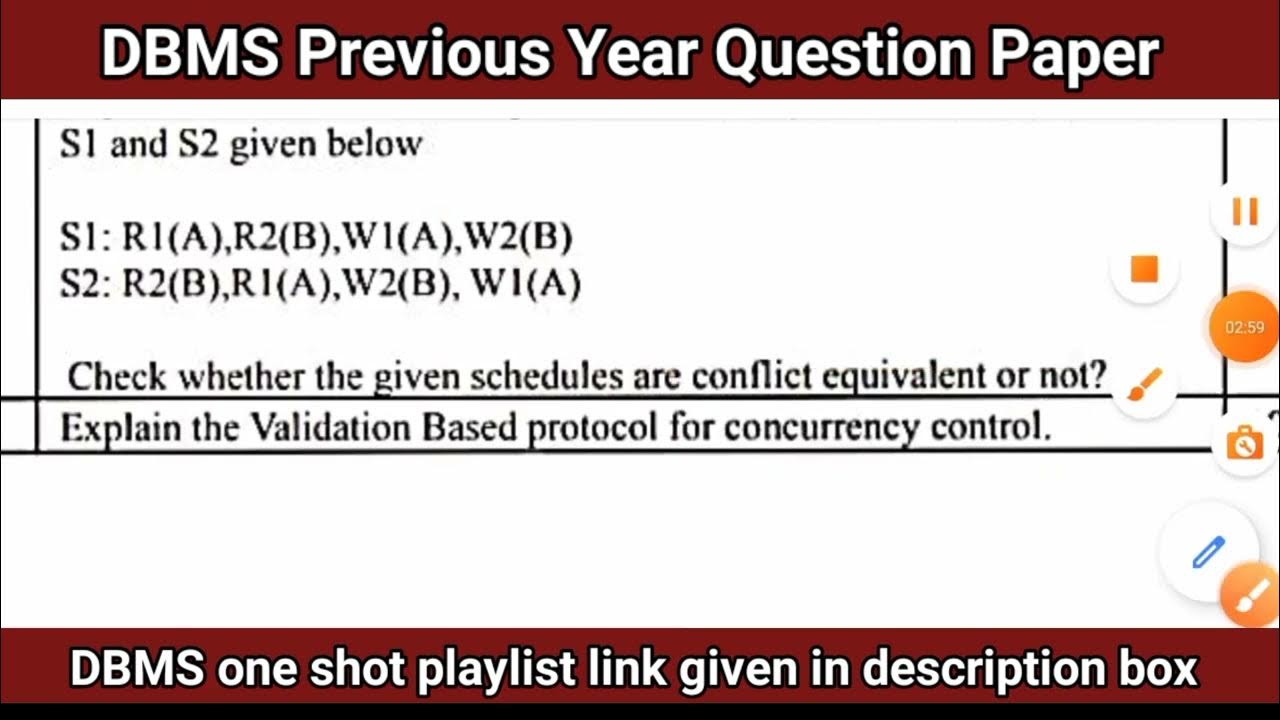 DBMS Previous Year Question Paper

S1 and S2 given below

S1: R1(A),R2(B),W1(A),W2(B)
S2: R2(B),R1(A),W2(B), W1(A)

Check whether the given schedules are conflict equivalent or not?

Explain the Validation Based protocol for concurrency control.

02:59

DBMS one shot playlist link given in description box